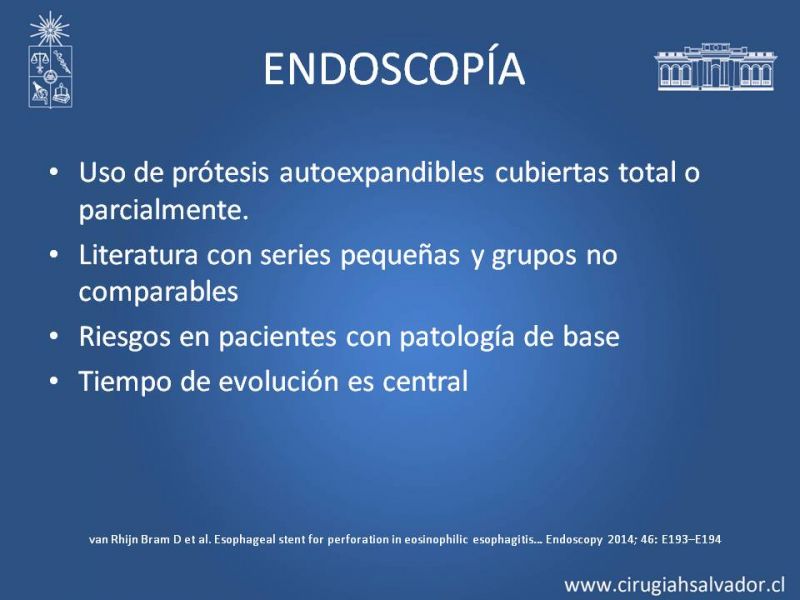 ENDOSCOPÍA

• Uso de prótesis autoexpandibles cubiertas total o parcialmente.
• Literatura con series pequeñas y grupos no comparables
• Riesgos en pacientes con patología de base
• Tiempo de evolución es central

van Rhijn Bram D et al. Esophageal stent for perforation in eosinophilic esophagitis... Endoscopy 2014; 46: E193–E194

www.cirugiahsalvador.cl